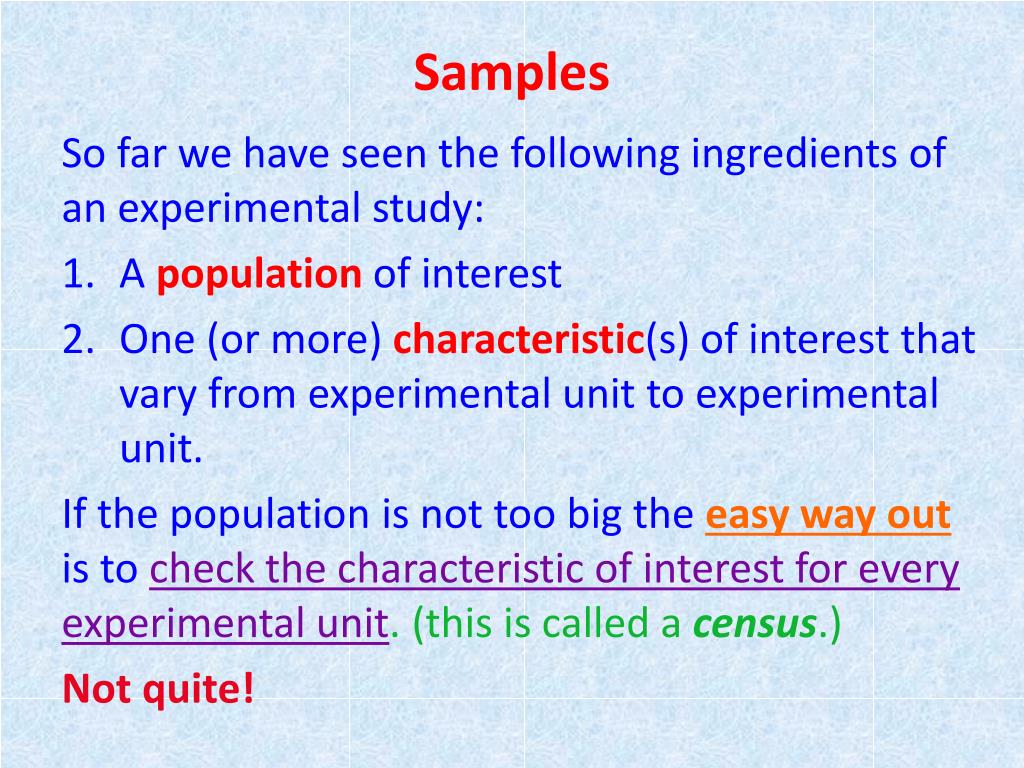 Samples

So far we have seen the following ingredients of an experimental study:

1. A population of interest
2. One (or more) characteristic(s) of interest that vary from experimental unit to experimental unit.

If the population is not too big the easy way out is to check the characteristic of interest for every experimental unit. (this is called a census.)

Not quite!